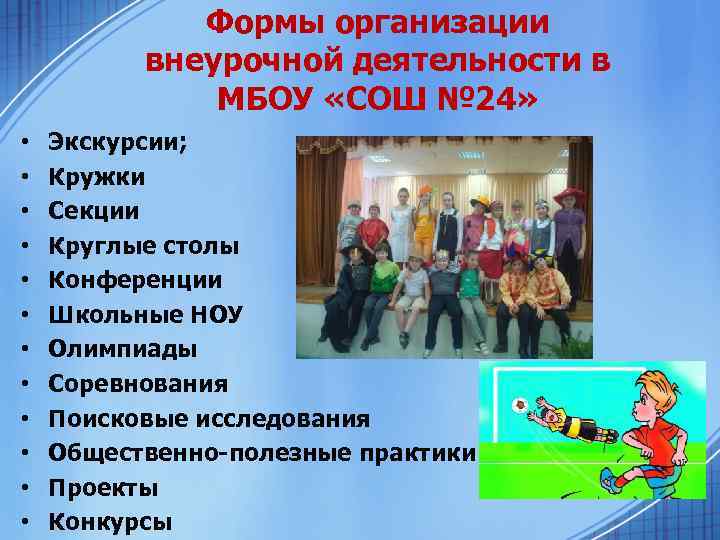 Формы организации внеурочной деятельности в МБОУ «СОШ №24»

• Экскурсии;
• Кружки
• Секции
• Круглые столы
• Конференции
• Школьные НОУ
• Олимпиады
• Соревнования
• Поисковые исследования
• Общественно-полезные практики
• Проекты
• Конкурсы